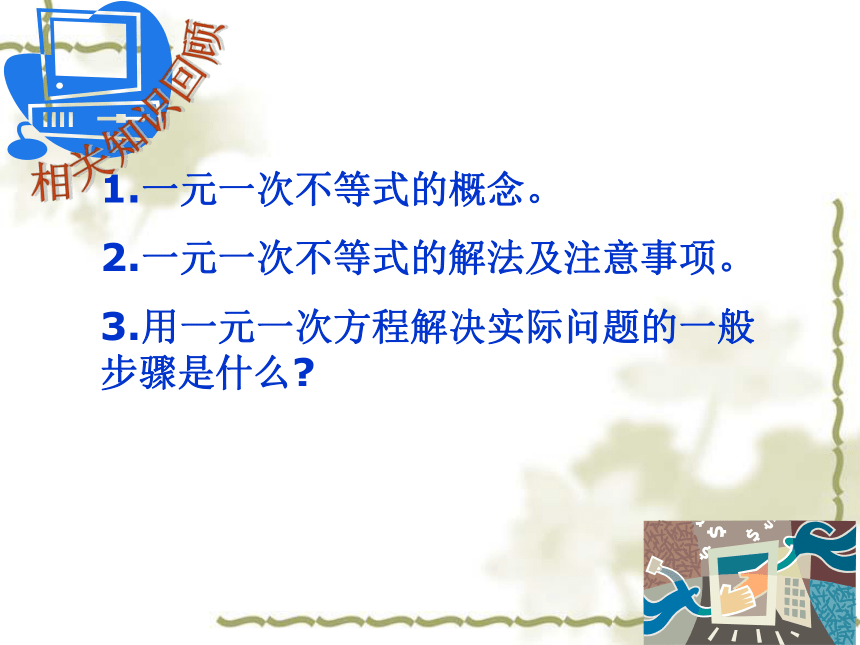 相关知识回顾

1.一元一次不等式的概念。

2.一元一次不等式的解法及注意事项。

3.用一元一次方程解决实际问题的一般步骤是什么?